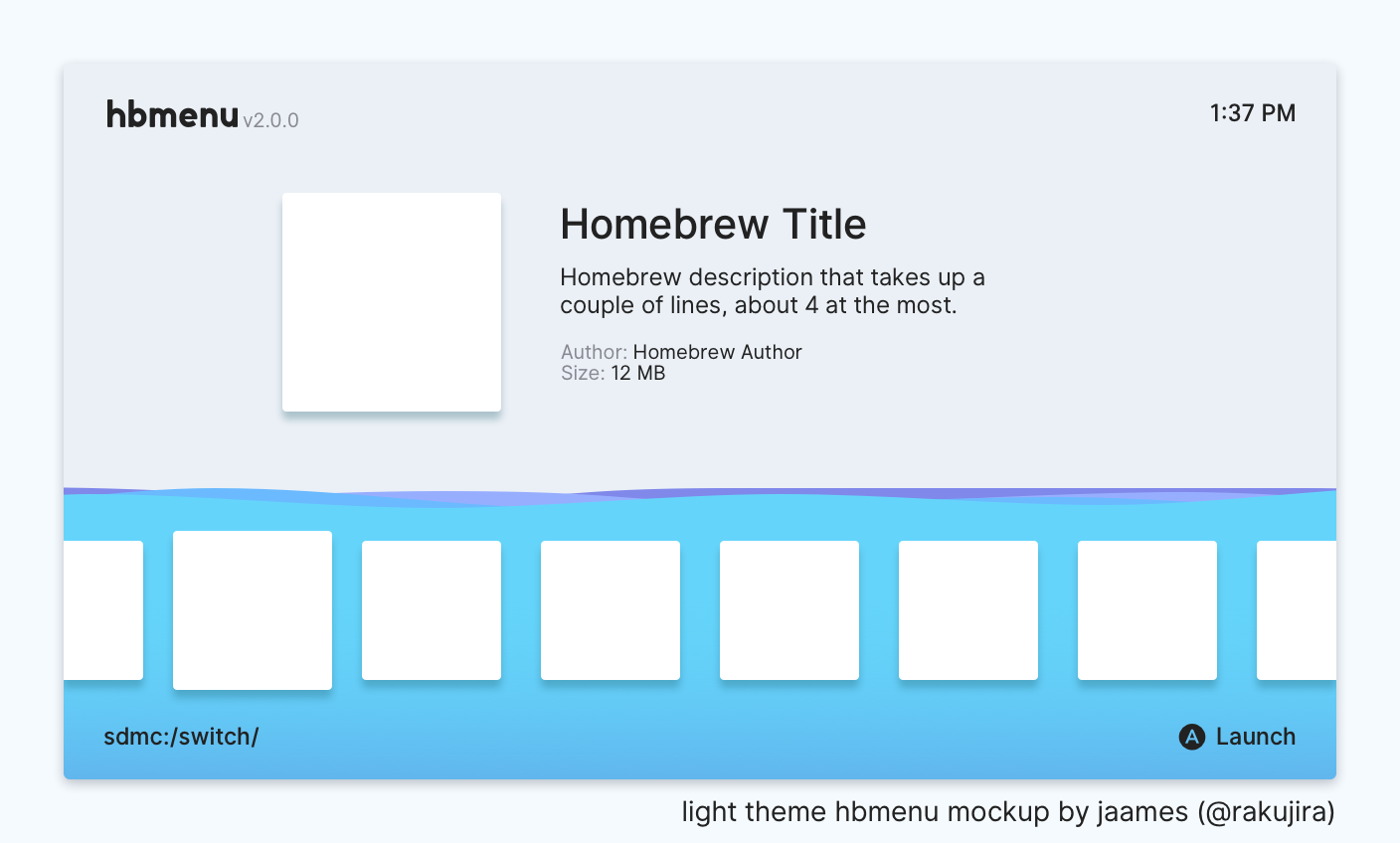 hbmenu v2.0.0

1:37 PM

Homebrew Title

Homebrew description that takes up a couple of lines, about 4 at the most.

Author: Homebrew Author
Size: 12 MB

sdmc:/switch/

A Launch

light theme hbmenu mockup by jaames (@rakujira)